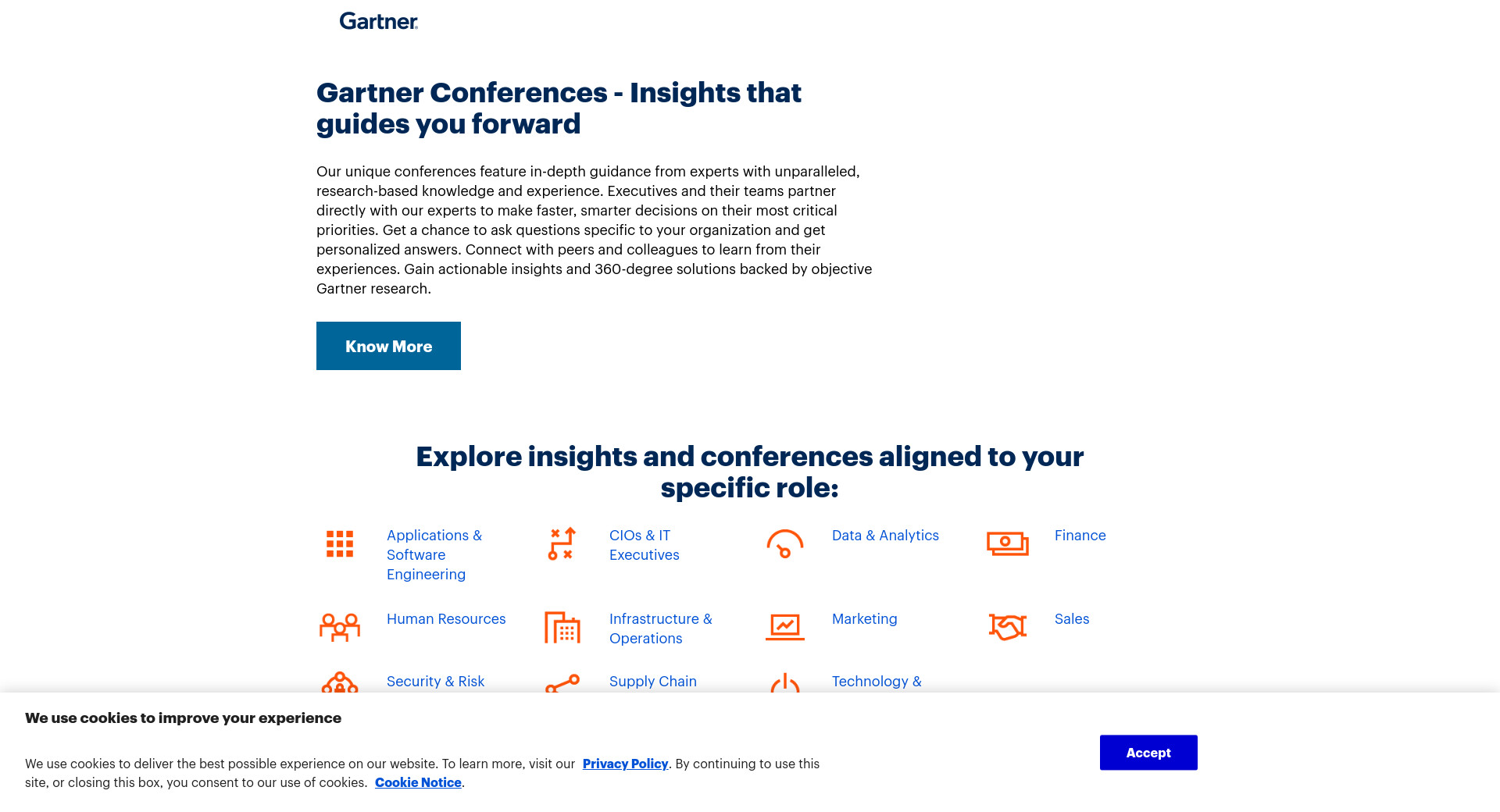 Gartner

Gartner Conferences - Insights that guides you forward

Our unique conferences feature in-depth guidance from experts with unparalleled, research-based knowledge and experience. Executives and their teams partner directly with our experts to make faster, smarter decisions on their most critical priorities. Get a chance to ask questions specific to your organization and get personalized answers. Connect with peers and colleagues to learn from their experiences. Gain actionable insights and 360-degree solutions backed by objective Gartner research.

Know More

Explore insights and conferences aligned to your specific role:

Applications & Software Engineering

CIOs & IT Executives

Data & Analytics

Finance

Human Resources

Infrastructure & Operations

Marketing

Sales

Security & Risk

Supply Chain

Technology &

We use cookies to improve your experience

We use cookies to deliver the best possible experience on our website. To learn more, visit our Privacy Policy. By continuing to use this site, or closing this box, you consent to our use of cookies. Cookie Notice.

Accept